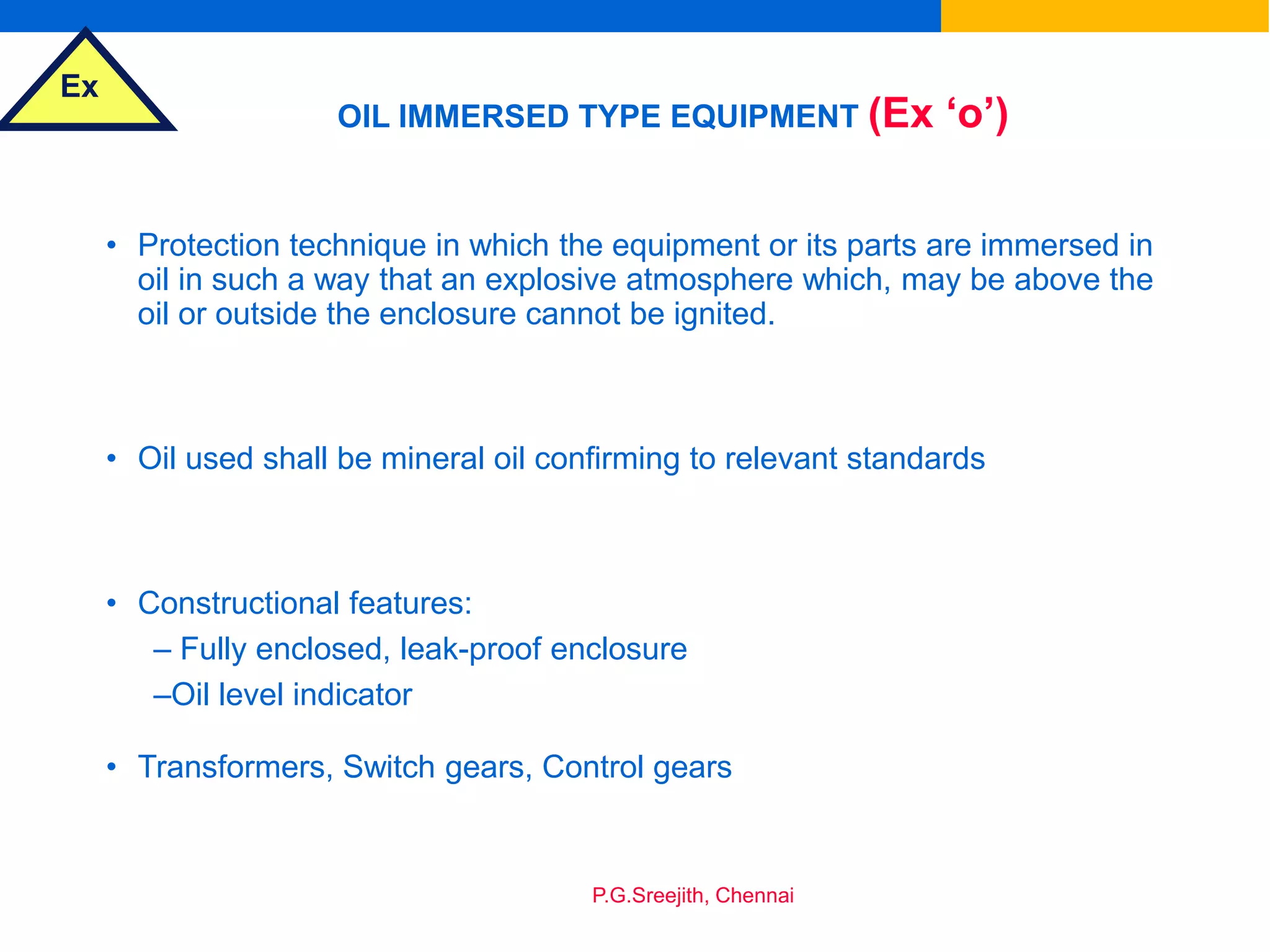 Ex

OIL IMMERSED TYPE EQUIPMENT (Ex ‘o’)

• Protection technique in which the equipment or its parts are immersed in oil in such a way that an explosive atmosphere which, may be above the oil or outside the enclosure cannot be ignited.

• Oil used shall be mineral oil confirming to relevant standards

• Constructional features:
– Fully enclosed, leak-proof enclosure
–Oil level indicator

• Transformers, Switch gears, Control gears

P.G.Sreejith, Chennai